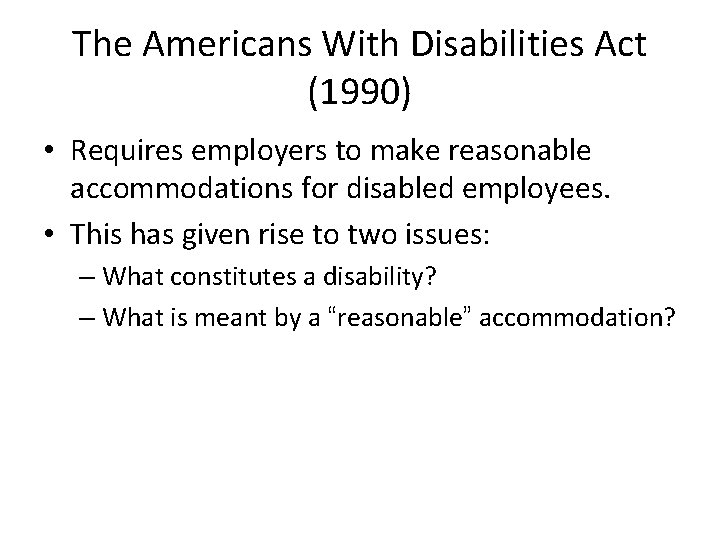 The Americans With Disabilities Act (1990)

• Requires employers to make reasonable accommodations for disabled employees.

• This has given rise to two issues:

– What constitutes a disability?

– What is meant by a “reasonable” accommodation?